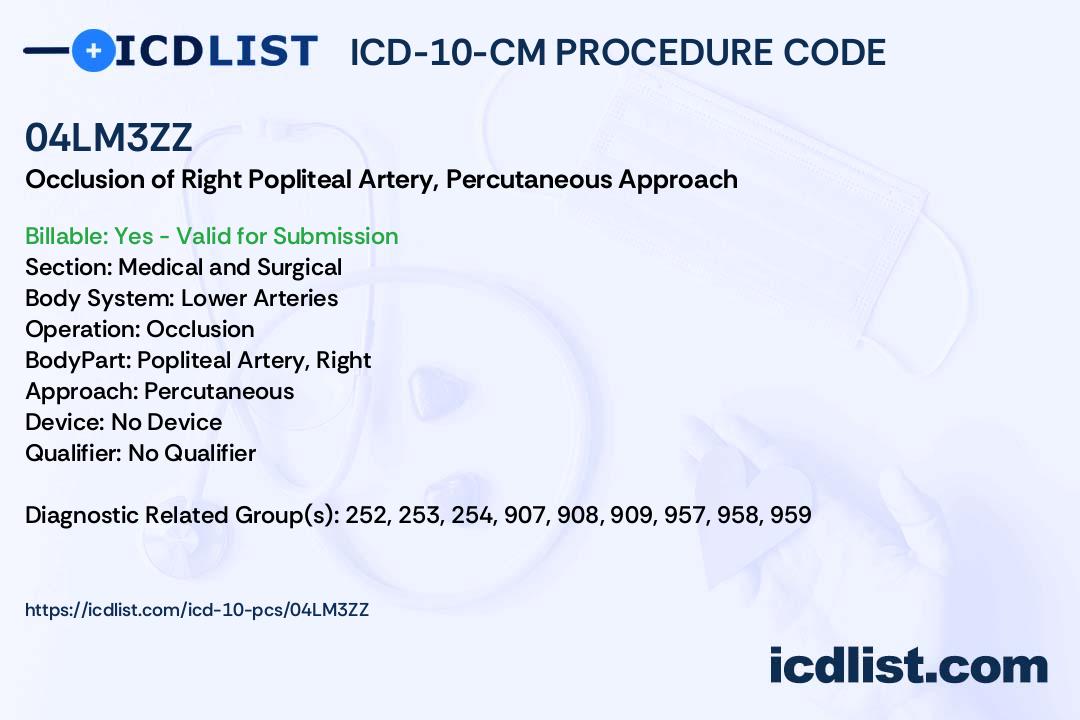 ICDLIST ICD-10-CM PROCEDURE CODE

04LM3ZZ
Occlusion of Right Popliteal Artery, Percutaneous Approach

Billable: Yes - Valid for Submission
Section: Medical and Surgical
Body System: Lower Arteries
Operation: Occlusion
BodyPart: Popliteal Artery, Right
Approach: Percutaneous
Device: No Device
Qualifier: No Qualifier

Diagnostic Related Group(s): 252, 253, 254, 907, 908, 909, 957, 958, 959

https://icdlist.com/icd-10-pcs/04LM3ZZ

icdlist.com